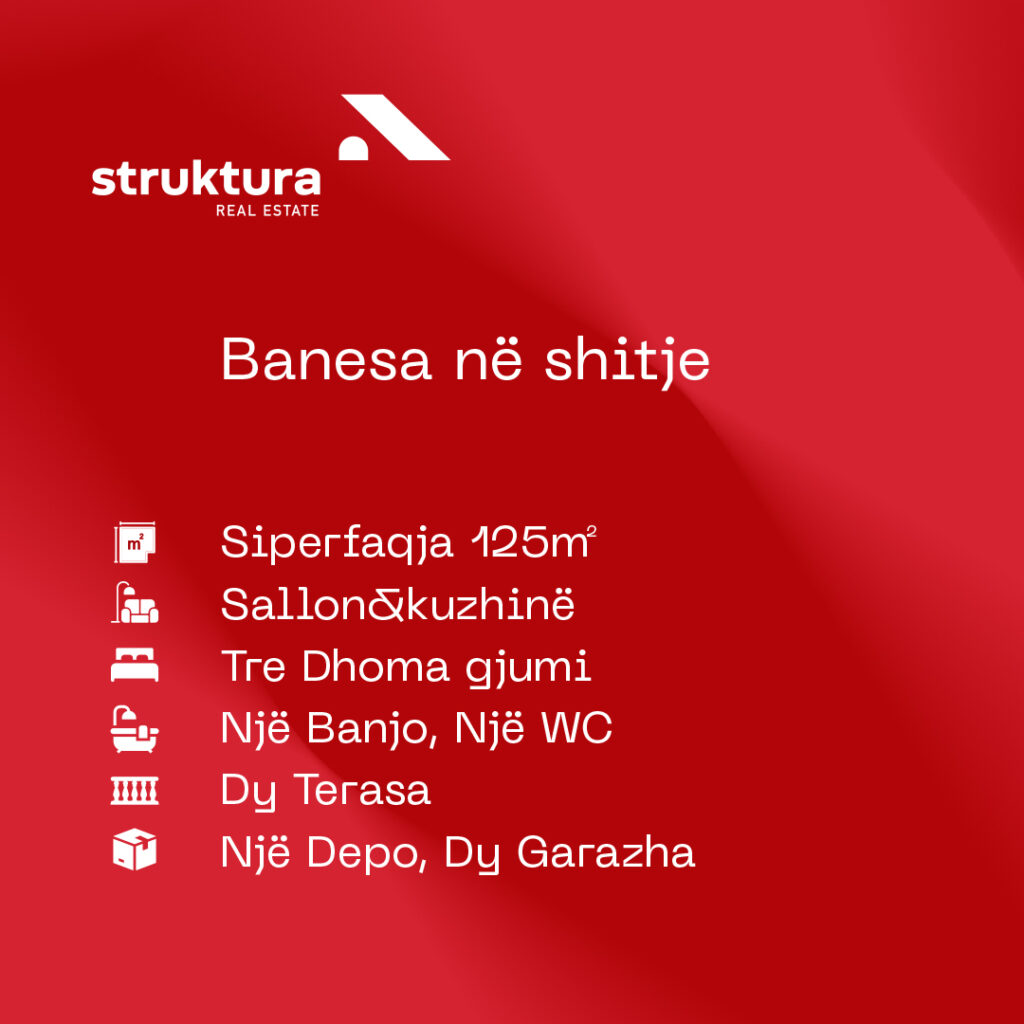 struktura
REAL ESTATE

Banesa në shitje

Siperfaqja 125$m^2$
Sallon&kuzhinë
Tre Dhoma gjumi
Një Banjo, Një WC
Dy Terasa
Një Depo, Dy Garazha